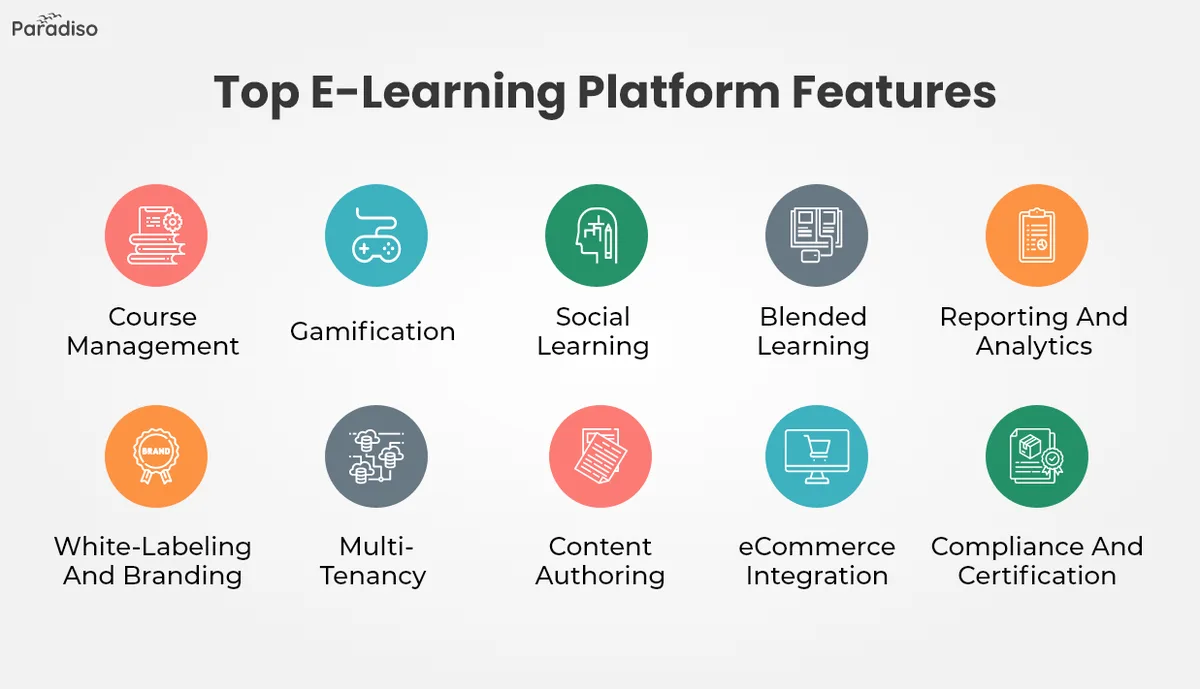 Paradiso

Top E-Learning Platform Features

Course Management

Gamification

Social Learning

Blended Learning

Reporting And Analytics

BRAND

White-Labeling And Branding

Multi-Tenancy

Content Authoring

eCommerce Integration

Compliance And Certification